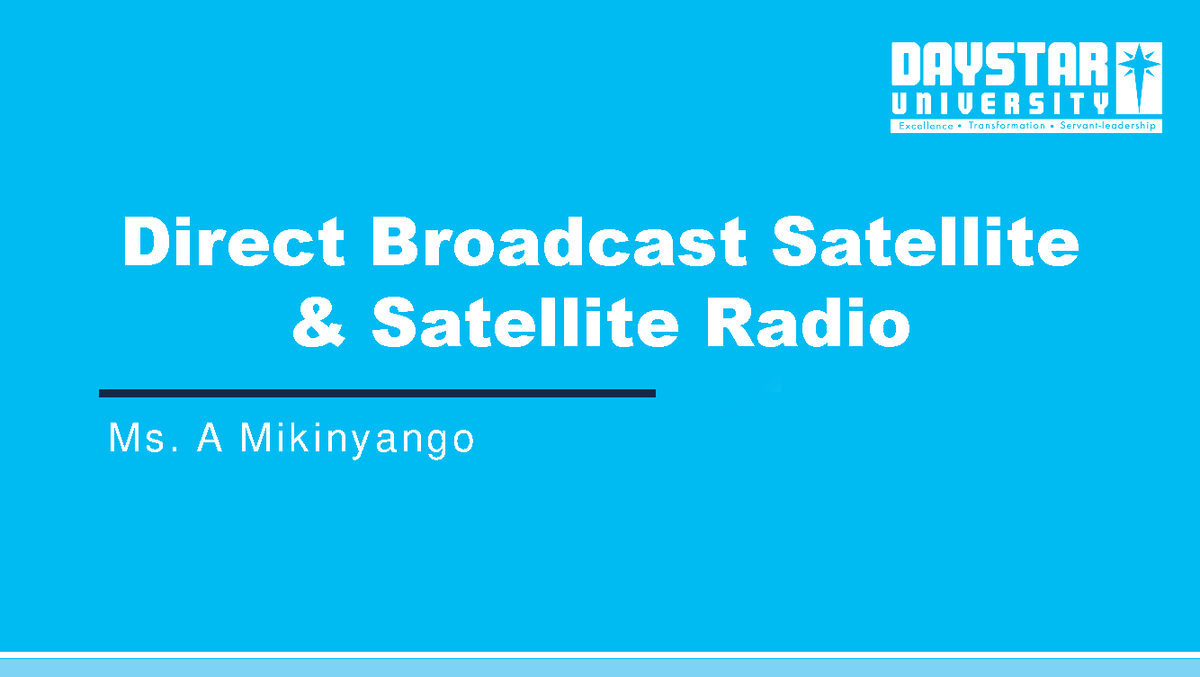 DAYSTAR
UNIVERSITY
Excellence • Transformation • Servant-leadership

Direct Broadcast Satellite & Satellite Radio

Ms. A Mikinyango